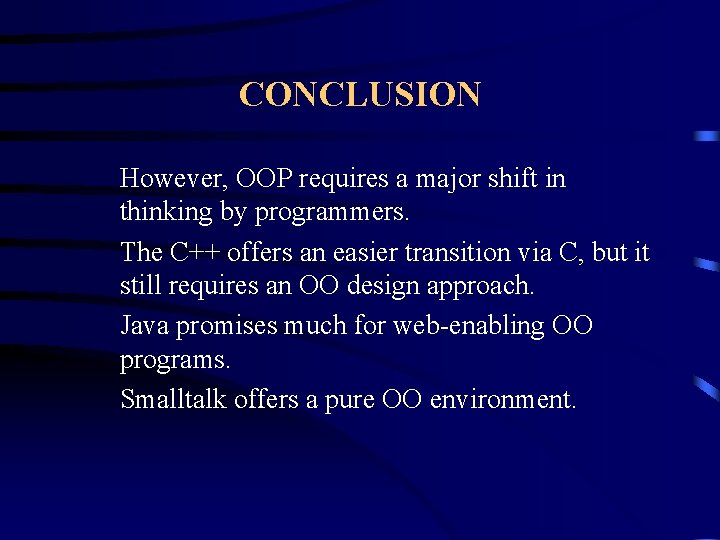 CONCLUSION

However, OOP requires a major shift in thinking by programmers.

The C++ offers an easier transition via C, but it still requires an OO design approach.

Java promises much for web-enabling OO programs.

Smalltalk offers a pure OO environment.